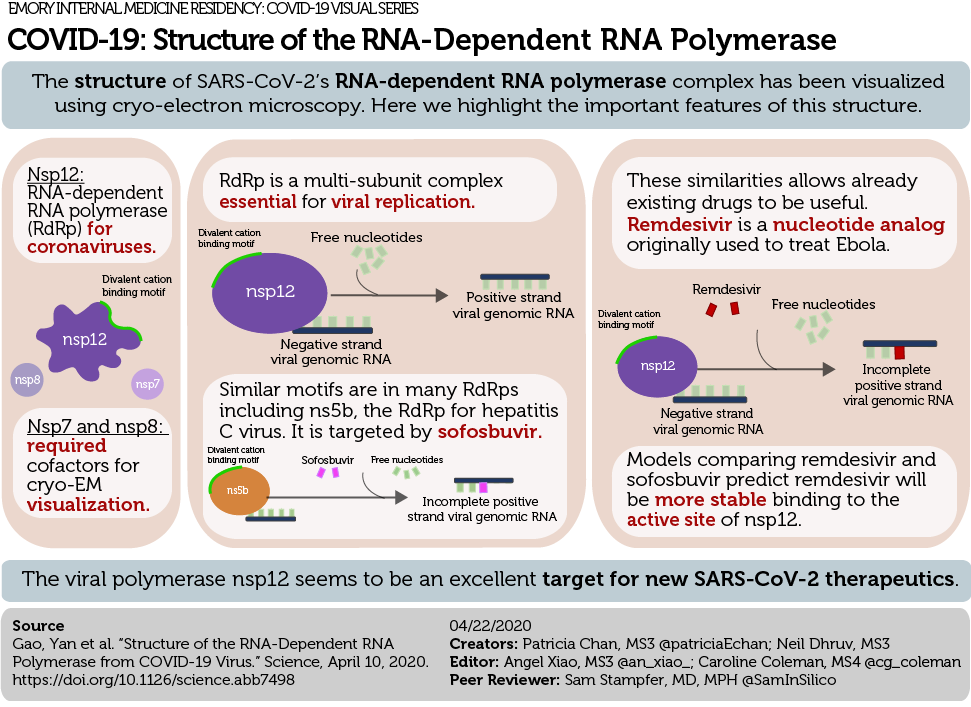 EMORY INTERNAL MEDICINE RESIDENCY: COVID-19 VISUAL SERIES

COVID-19: Structure of the RNA-Dependent RNA Polymerase

The structure of SARS-CoV-2's RNA-dependent RNA polymerase complex has been visualized using cryo-electron microscopy. Here we highlight the important features of this structure.

Nsp12: RNA-dependent RNA polymerase (RdRp) for coronaviruses.

Divalent cation binding motif

nsp12

nsp8

nsp7

Nsp7 and nsp8: required cofactors for cryo-EM visualization.

RdRp is a multi-subunit complex essential for viral replication.

Divalent cation binding motif

Free nucleotides

nsp12

Positive strand viral genomic RNA

Negative strand viral genomic RNA

Similar motifs are in many RdRps including ns5b, the RdRp for hepatitis C virus. It is targeted by sofosbuvir.

Divalent cation binding motif

Sofosbuvir

Free nucleotides

ns5b

Incomplete positive strand viral genomic RNA

These similarities allows already existing drugs to be useful. Remdesivir is a nucleotide analog originally used to treat Ebola.

Remdesivir

Free nucleotides

Divalent cation binding motif

nsp12

Incomplete positive strand viral genomic RNA

Negative strand viral genomic RNA

Models comparing remdesivir and sofosbuvir predict remdesivir will be more stable binding to the active site of nsp12.

The viral polymerase nsp12 seems to be an excellent target for new SARS-CoV-2 therapeutics.

Source
Gao, Yan et al. "Structure of the RNA-Dependent RNA Polymerase from COVID-19 Virus." Science, April 10, 2020. https://doi.org/10.1126/science.abb7498

04/22/2020
Creators: Patricia Chan, MS3 @patriciaEchan; Neil Dhruv, MS3
Editor: Angel Xiao, MS3 @an_xiao_; Caroline Coleman, MS4 @cg_coleman
Peer Reviewer: Sam Stampfer, MD, MPH @SamInSilico